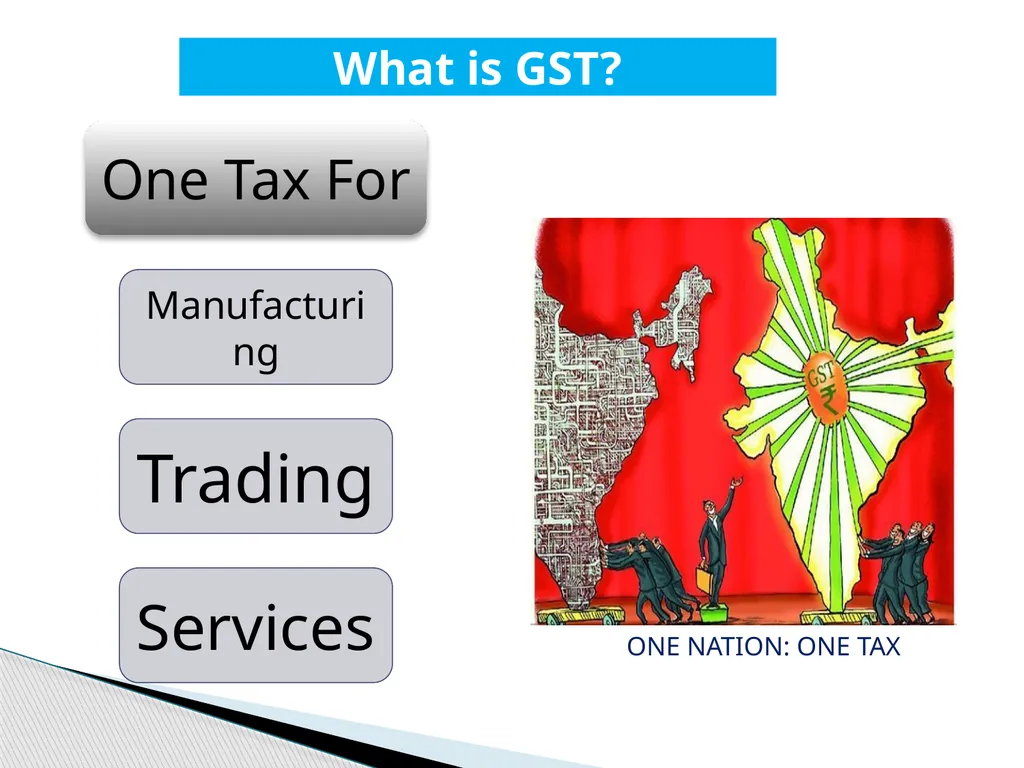 What is GST?

One Tax For

Manufacturi ng

Trading

Services

GST ₹

ONE NATION: ONE TAX